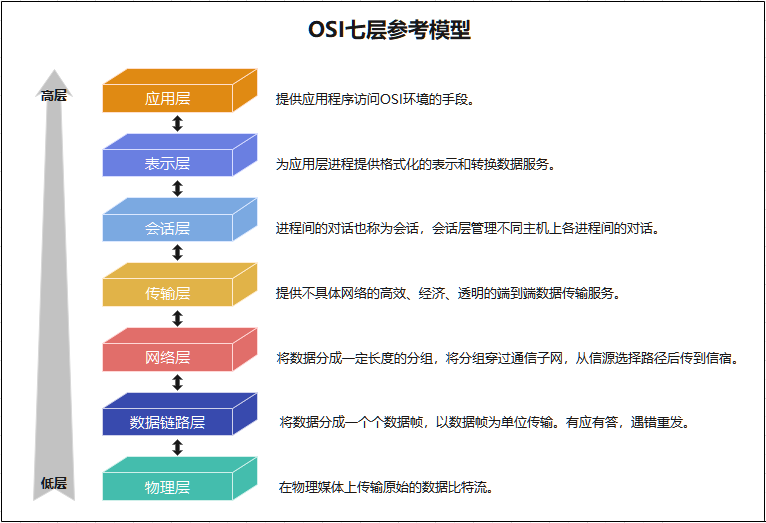 OSI七层参考模型

高层

低层

应用层
提供应用程序访问OSI环境的手段。

表示层
为应用层进程提供格式化的表示和转换数据服务。

会话层
进程间的对话也称为会话，会话层管理不同主机上各进程间的对话。

传输层
提供不具体网络的高效、经济、透明的端到端数据传输服务。

网络层
将数据分成一定长度的分组，将分组穿过通信子网，从信源选择路径后传到信宿。

数据链路层
将数据分成一个个数据帧，以数据帧为单位传输。有应有答，遇错重发。

物理层
在物理媒体上传输原始的数据比特流。